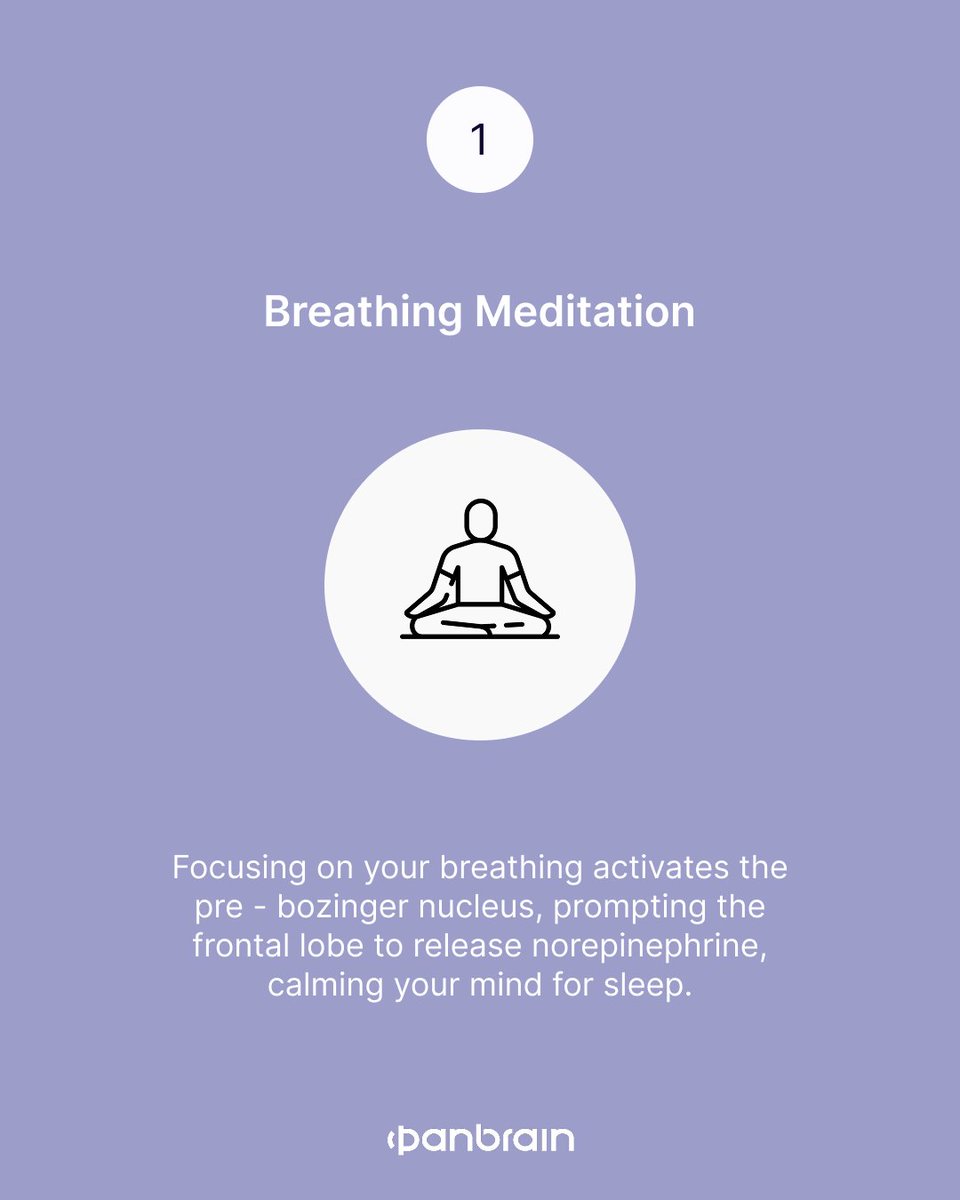 1

Breathing Meditation

Focusing on your breathing activates the pre - bozinger nucleus, prompting the frontal lobe to release norepinephrine, calming your mind for sleep.

panbrain